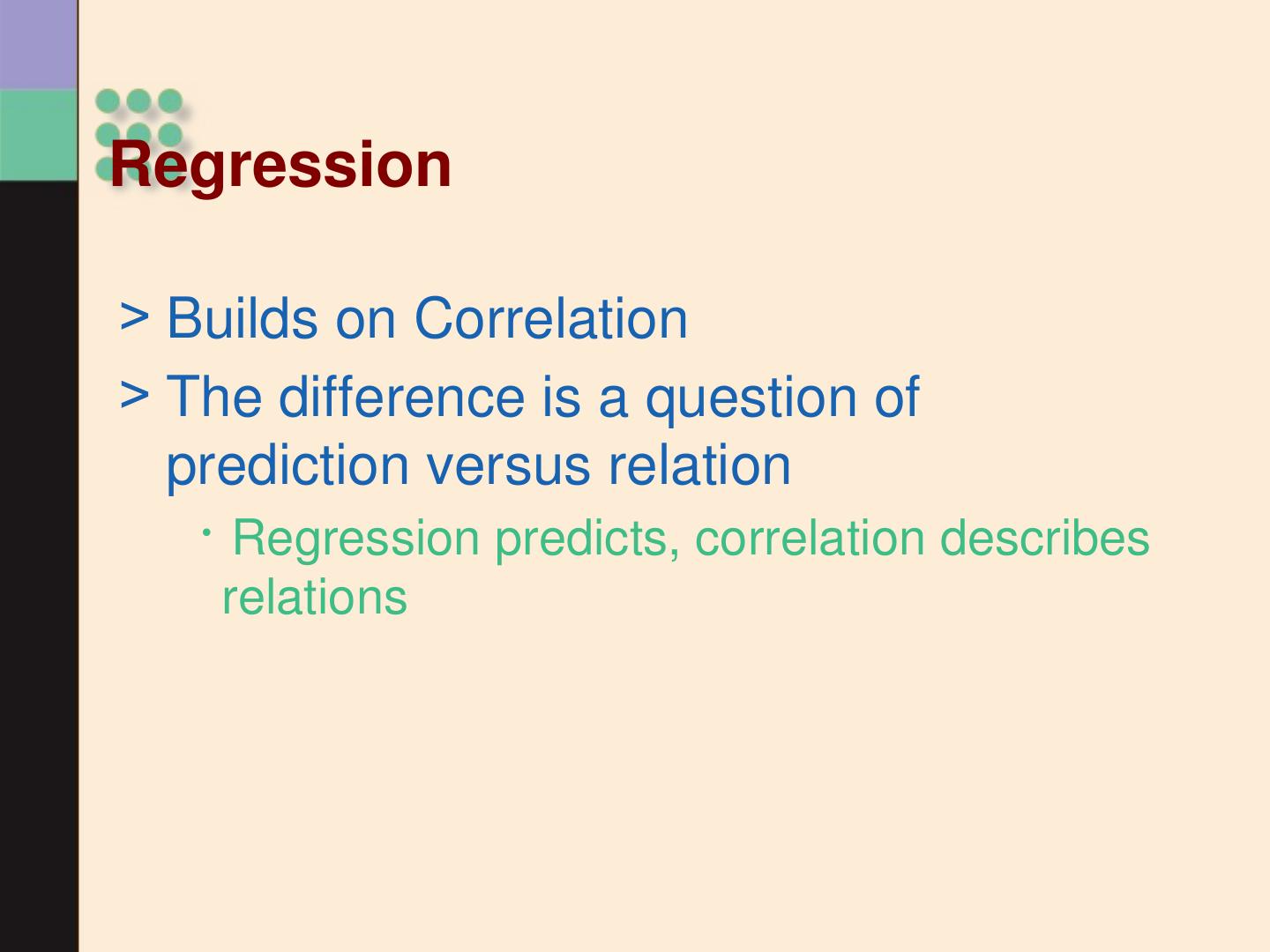 Regression

> Builds on Correlation

> The difference is a question of prediction versus relation

· Regression predicts, correlation describes relations